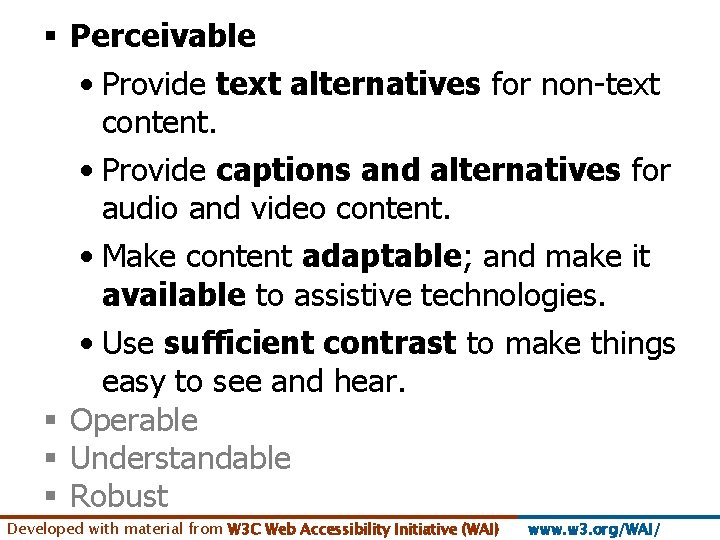 ▪ Perceivable

• Provide text alternatives for non-text content.

• Provide captions and alternatives for audio and video content.

• Make content adaptable; and make it available to assistive technologies.

• Use sufficient contrast to make things easy to see and hear.

▪ Operable
▪ Understandable
▪ Robust

Developed with material from W3C Web Accessibility Initiative (WAI) www.w3.org/WAI/